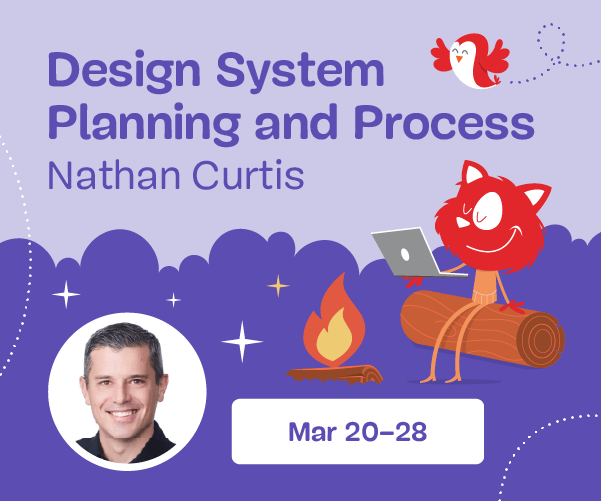 Design System Planning and Process
Nathan Curtis

Mar 20–28